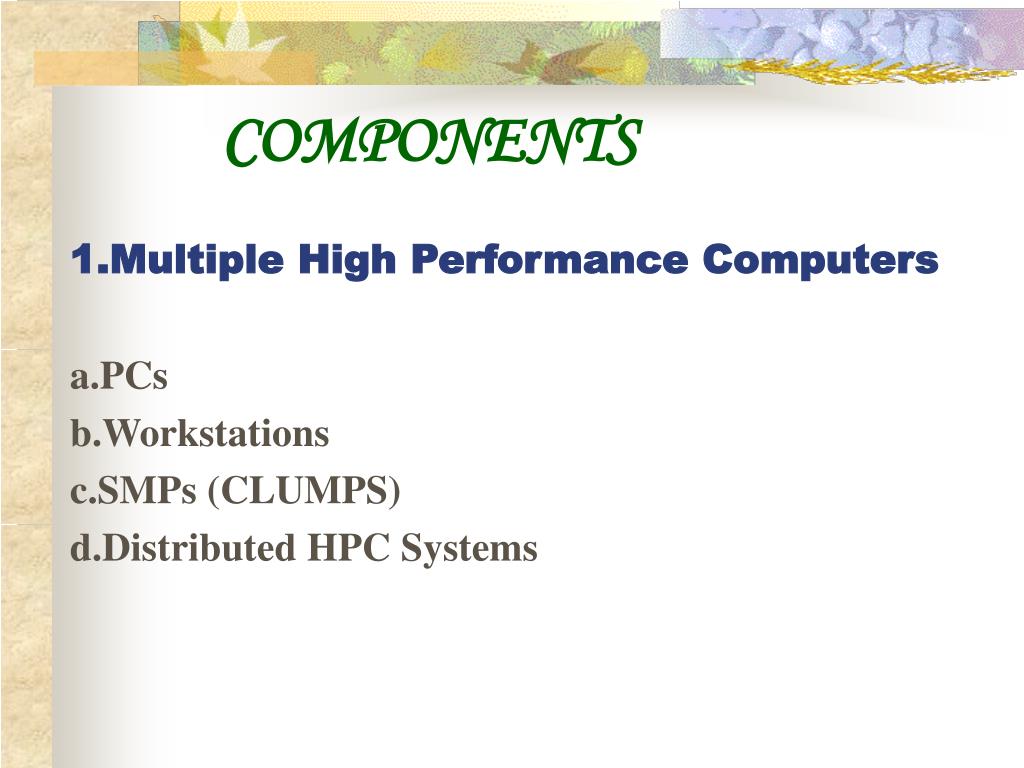 COMPONENTS

1.Multiple High Performance Computers

a.PCs
b.Workstations
c.SMPs (CLUMPS)
d.Distributed HPC Systems